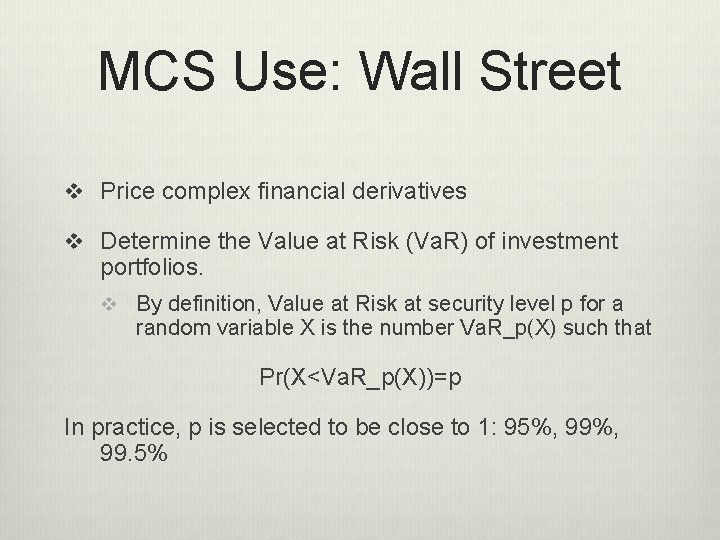 MCS Use: Wall Street

❖ Price complex financial derivatives

❖ Determine the Value at Risk (VaR) of investment portfolios.

❖ By definition, Value at Risk at security level p for a random variable X is the number VaR_p(X) such that

Pr(X<VaR_p(X))=p

In practice, p is selected to be close to 1: 95%, 99%, 99.5%